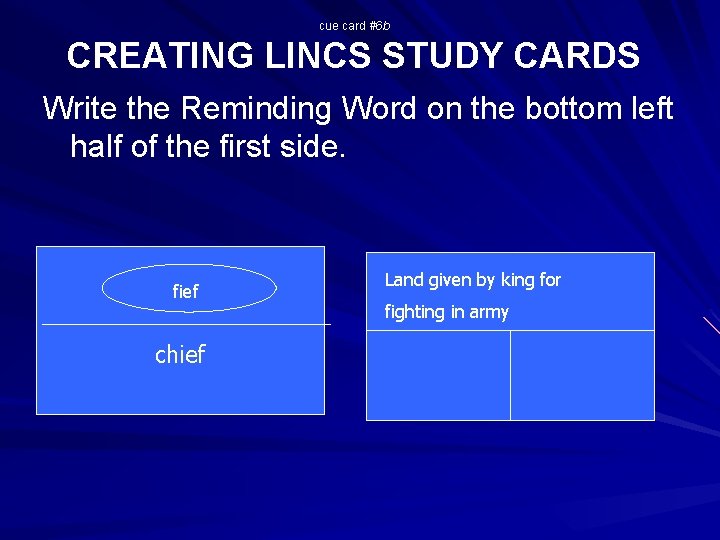 cue card #6b

CREATING LINCS STUDY CARDS

Write the Reminding Word on the bottom left half of the first side.

fief

chief

Land given by king for fighting in army